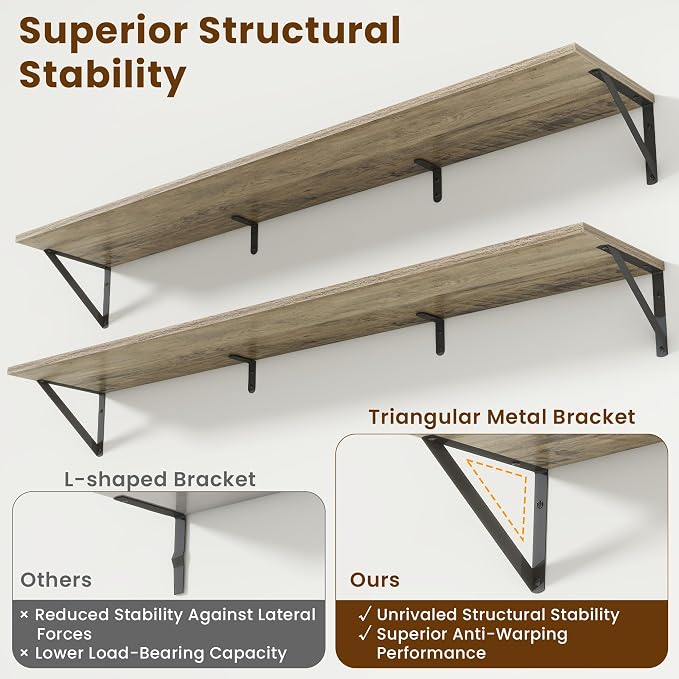 Superior Structural Stability

L-shaped Bracket

Others

× Reduced Stability Against Lateral Forces
× Lower Load-Bearing Capacity

Triangular Metal Bracket

Ours

✓ Unrivaled Structural Stability
✓ Superior Anti-Warping Performance